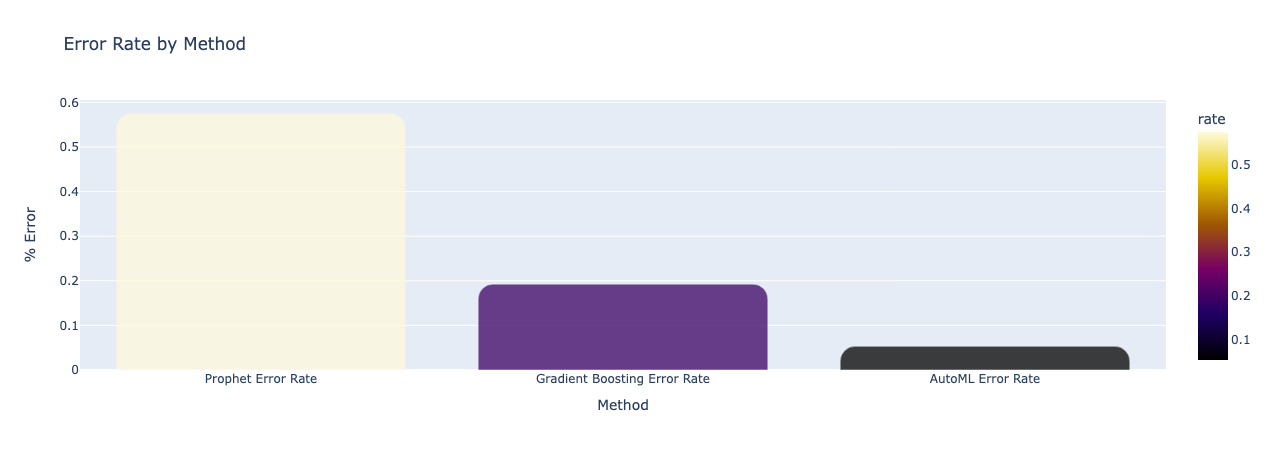 Error Rate by Method

% Error

0.6
0.5
0.4
0.3
0.2
0.1
0

Prophet Error Rate
Gradient Boosting Error Rate
AutoML Error Rate

Method

rate
0.5
0.4
0.3
0.2
0.1